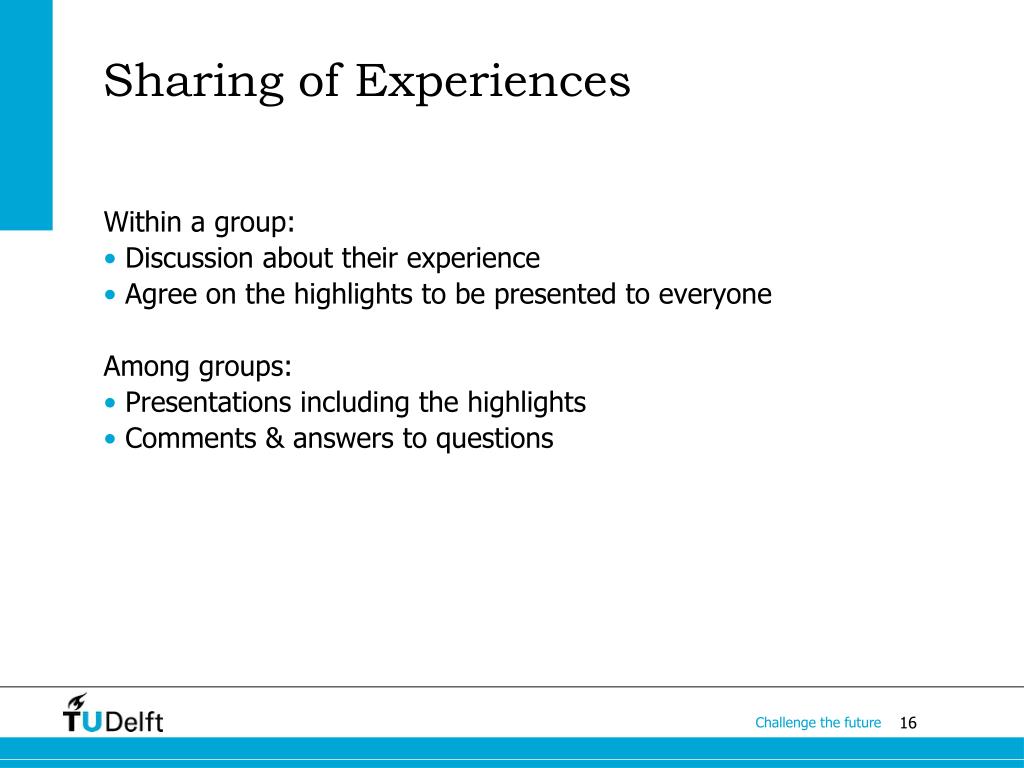 Sharing of Experiences

Within a group:
• Discussion about their experience
• Agree on the highlights to be presented to everyone

Among groups:
• Presentations including the highlights
• Comments & answers to questions

TUDelft

Challenge the future 16